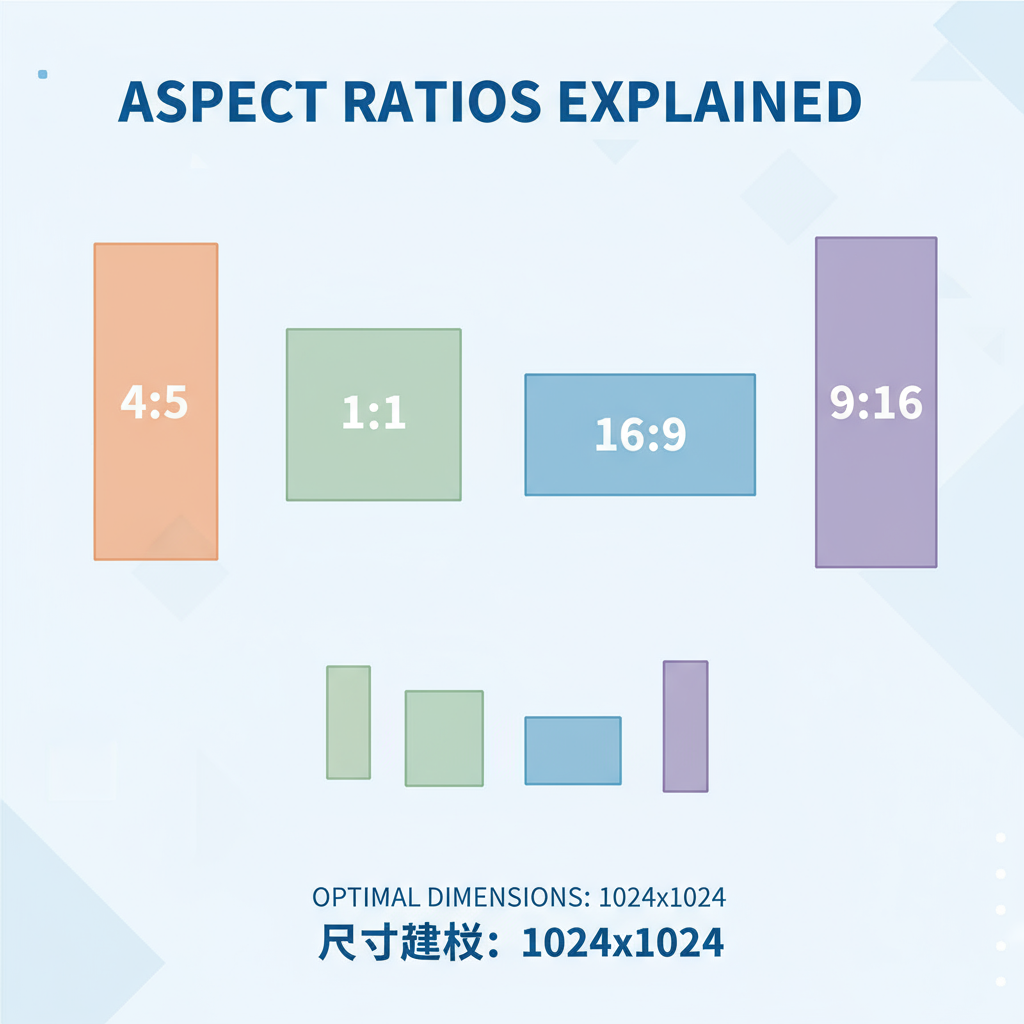 ASPECT RATIOS EXPLAINED

4:5

1:1

16:9

9:16

OPTIMAL DIMENSIONS: 1024x1024
尺寸建校：1024x1024